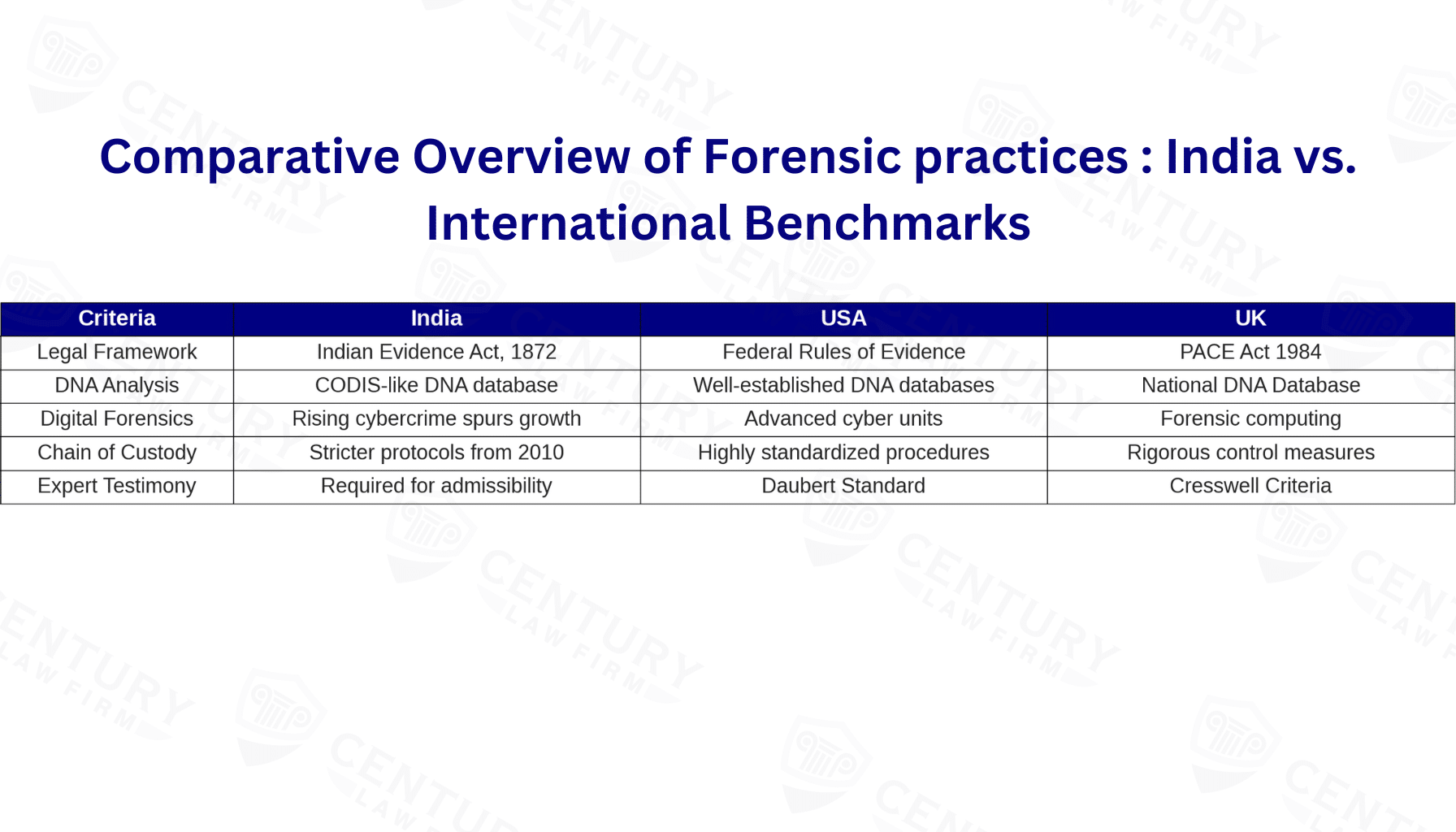 Comparative Overview of Forensic practices : India vs. International Benchmarks

| Criteria | India | USA | UK |
|---|---|---|---|
| Legal Framework | Indian Evidence Act, 1872 | Federal Rules of Evidence | PACE Act 1984 |
| DNA Analysis | CODIS-like DNA database | Well-established DNA databases | National DNA Database |
| Digital Forensics | Rising cybercrime spurs growth | Advanced cyber units | Forensic computing |
| Chain of Custody | Stricter protocols from 2010 | Highly standardized procedures | Rigorous control measures |
| Expert Testimony | Required for admissibility | Daubert Standard | Cresswell Criteria |

CENTURY LAW FIRM